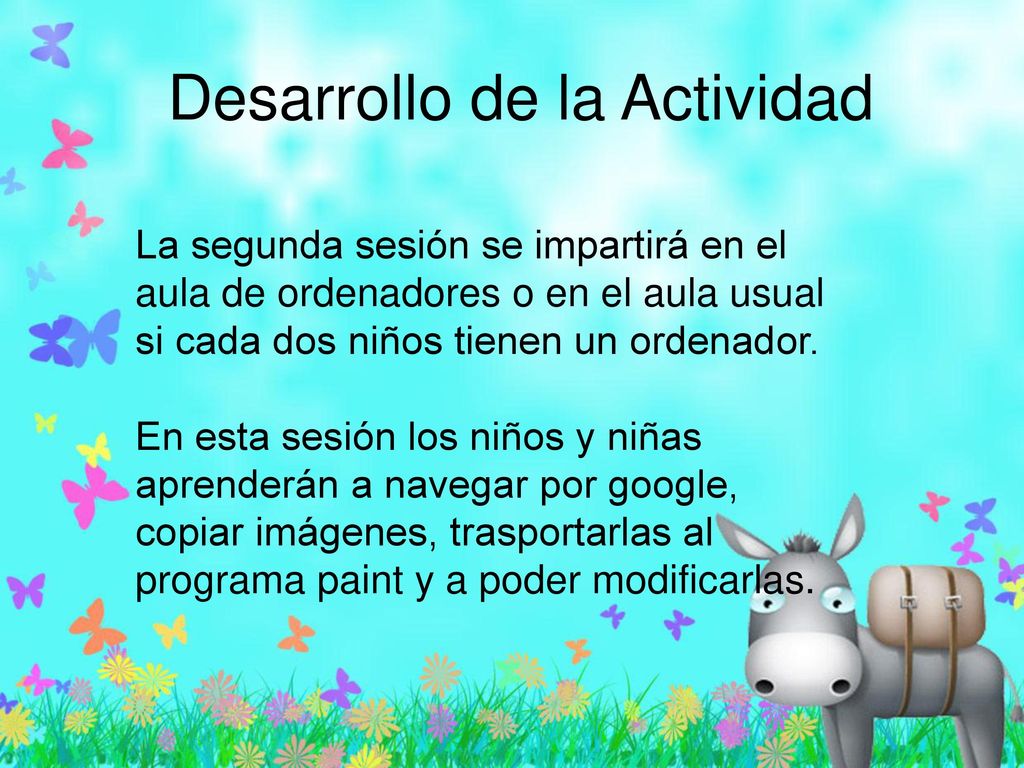 Desarrollo de la Actividad

La segunda sesión se impartirá en el aula de ordenadores o en el aula usual si cada dos niños tienen un ordenador.

En esta sesión los niños y niñas aprenderán a navegar por google, copiar imágenes, trasportarlas al programa paint y a poder modificarlas.